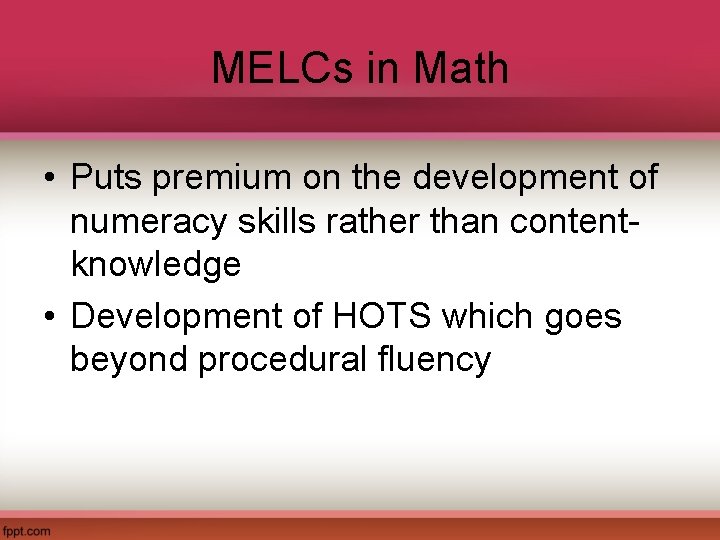 MELCs in Math

• Puts premium on the development of numeracy skills rather than content-knowledge
• Development of HOTS which goes beyond procedural fluency

fppt.com